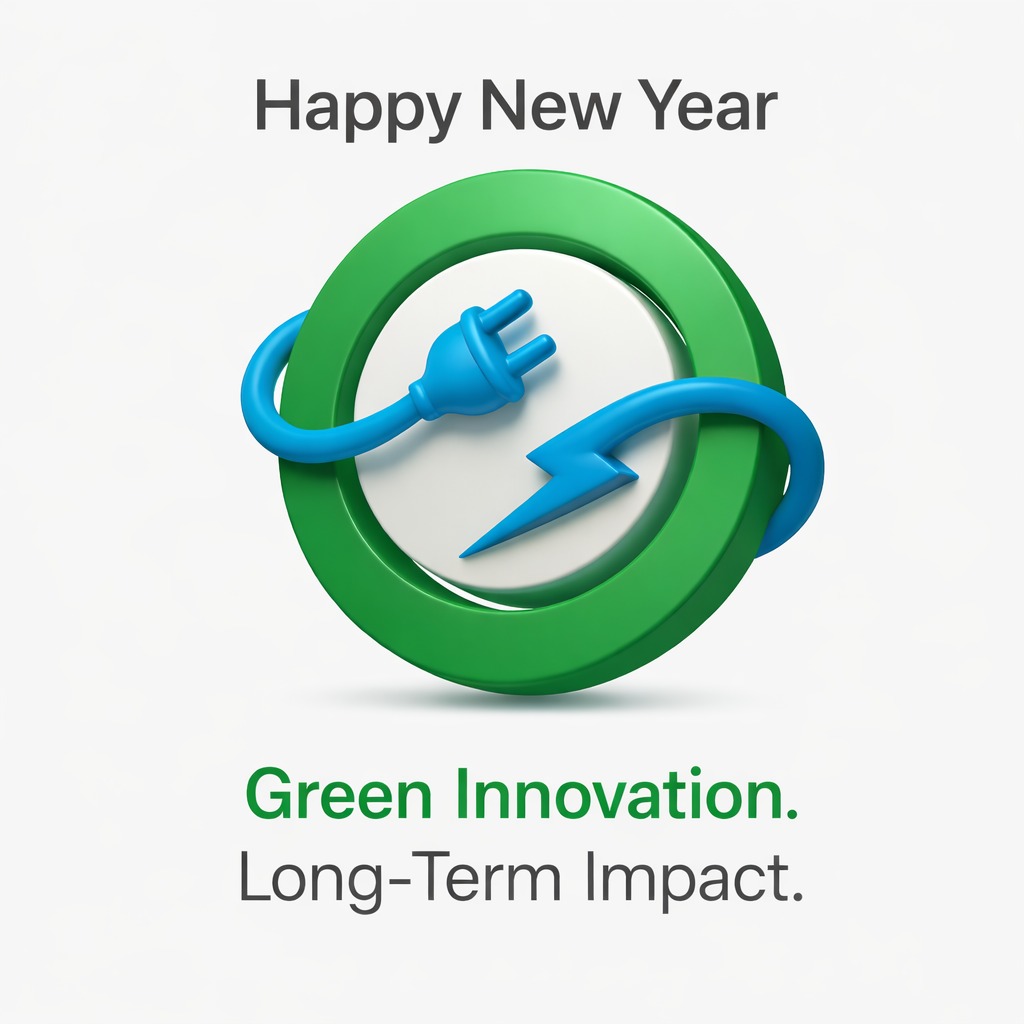 Happy New Year

Green Innovation.
Long-Term Impact.